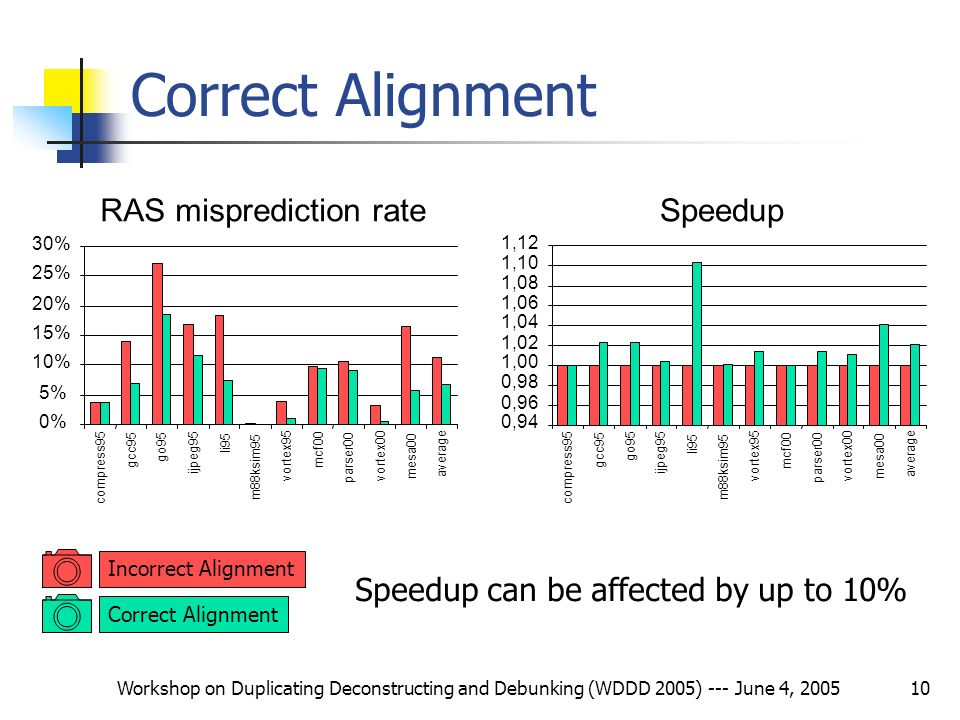 Correct Alignment

RAS misprediction rate

30%
25%
20%
15%
10%
5%
0%

compress95 gcc95 go95 ijpeg95 li95 m88ksim95 vortex95 mcf00 parser00 vortex00 mesa00 average

Speedup

1,12
1,10
1,08
1,06
1,04
1,02
1,00
0,98
0,96
0,94

compress95 gcc95 go95 ijpeg95 li95 m88ksim95 vortex95 mcf00 parser00 vortex00 mesa00 average

Incorrect Alignment

Correct Alignment

Speedup can be affected by up to 10%

Workshop on Duplicating Deconstructing and Debunking (WDDD 2005) --- June 4, 2005

10